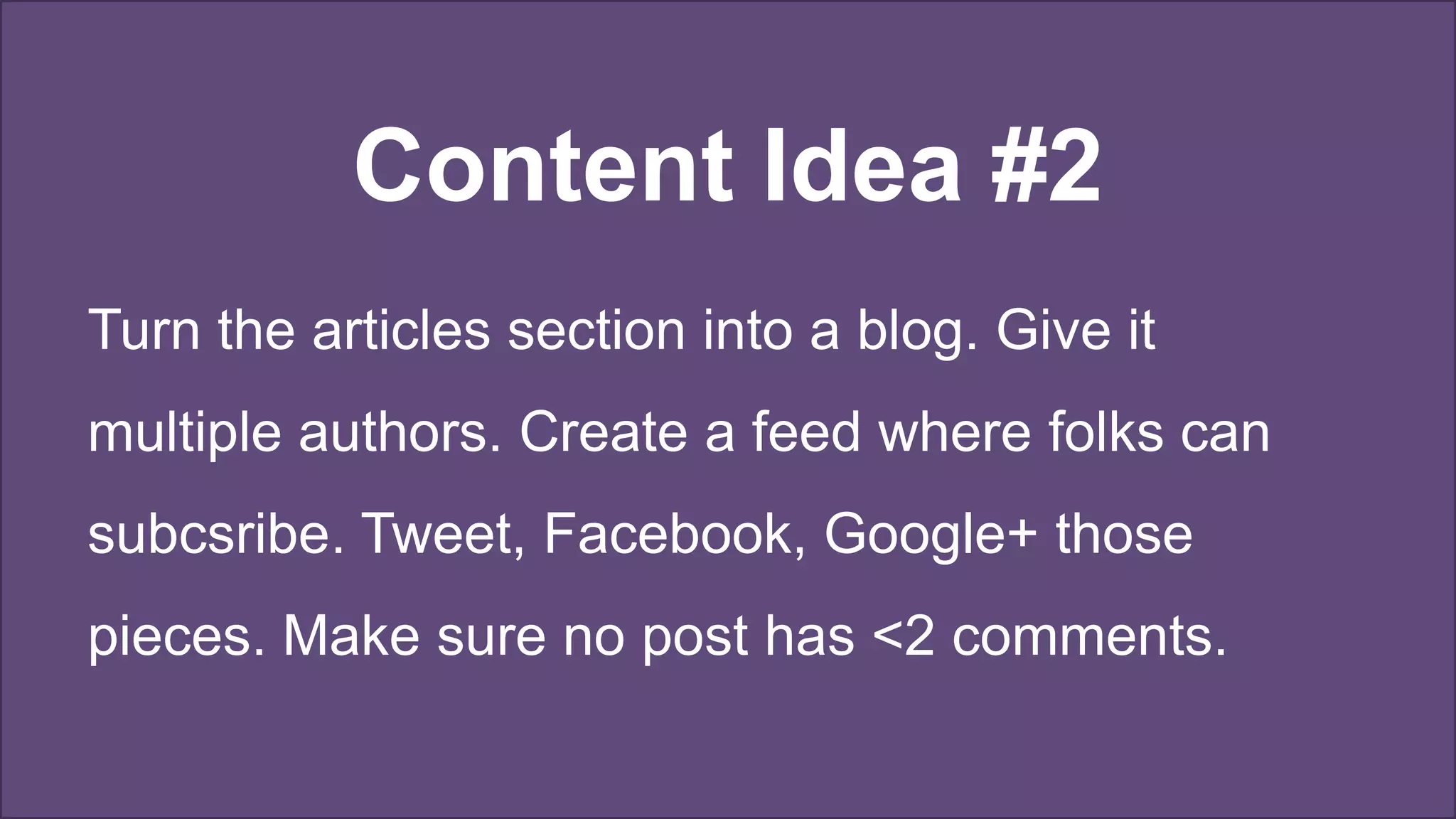 Content Idea #2

Turn the articles section into a blog. Give it multiple authors. Create a feed where folks can subcsribe. Tweet, Facebook, Google+ those pieces. Make sure no post has <2 comments.